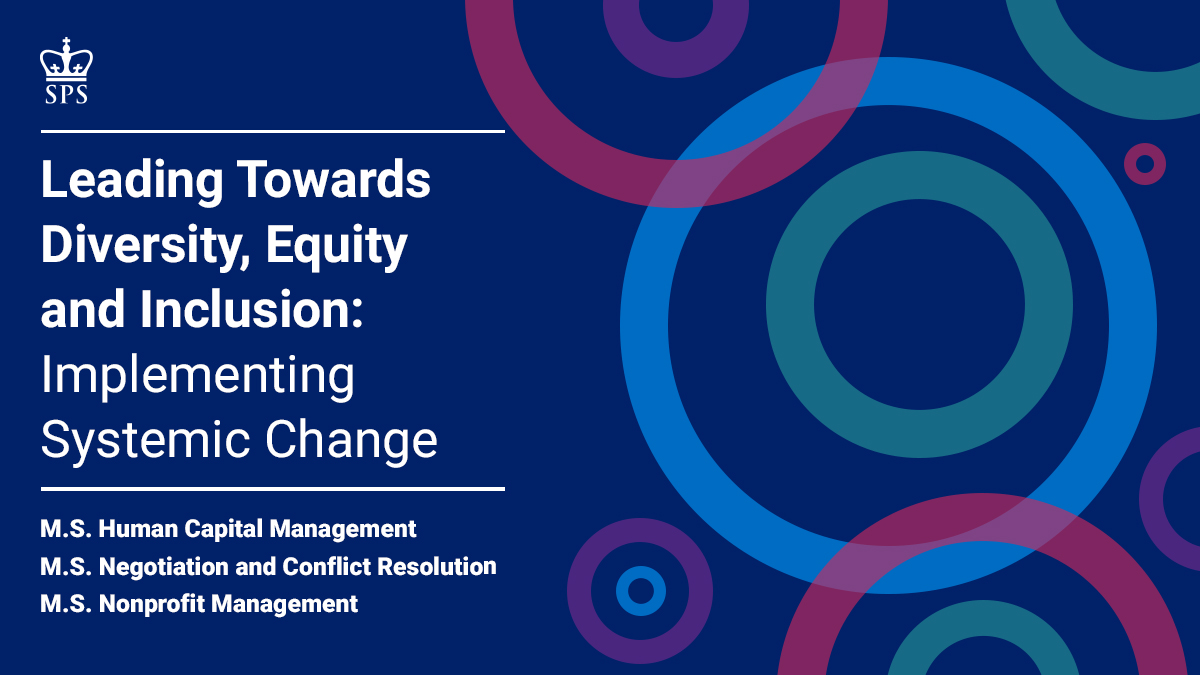 SPS

Leading Towards Diversity, Equity and Inclusion: Implementing Systemic Change

M.S. Human Capital Management
M.S. Negotiation and Conflict Resolution
M.S. Nonprofit Management